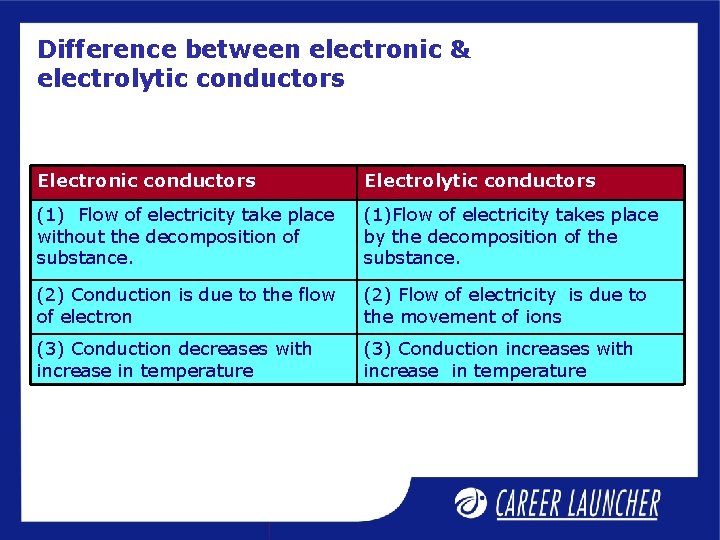 Difference between electronic & electrolytic conductors

| Electronic conductors | Electrolytic conductors |
|---|---|
| (1) Flow of electricity take place without the decomposition of substance. | (1)Flow of electricity takes place by the decomposition of the substance. |
| (2) Conduction is due to the flow of electron | (2) Flow of electricity is due to the movement of ions |
| (3) Conduction decreases with increase in temperature | (3) Conduction increases with increase in temperature |

CAREER LAUNCHER